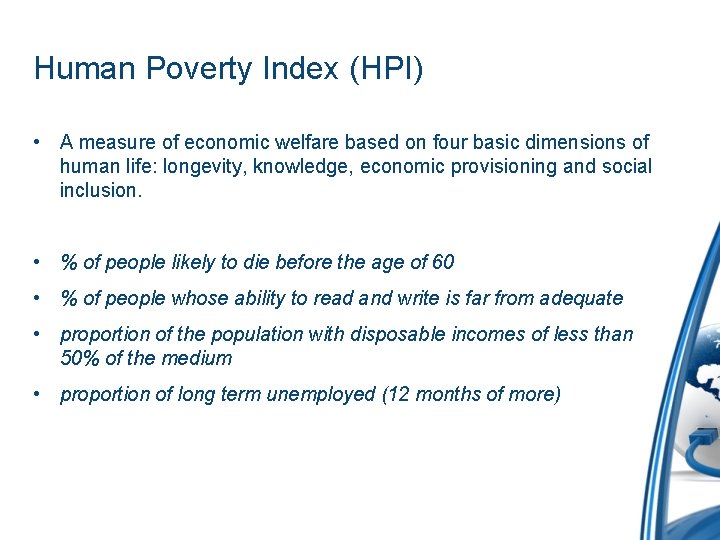 Human Poverty Index (HPI)

• A measure of economic welfare based on four basic dimensions of human life: longevity, knowledge, economic provisioning and social inclusion.

• % of people likely to die before the age of 60
• % of people whose ability to read and write is far from adequate
• proportion of the population with disposable incomes of less than 50% of the medium
• proportion of long term unemployed (12 months of more)